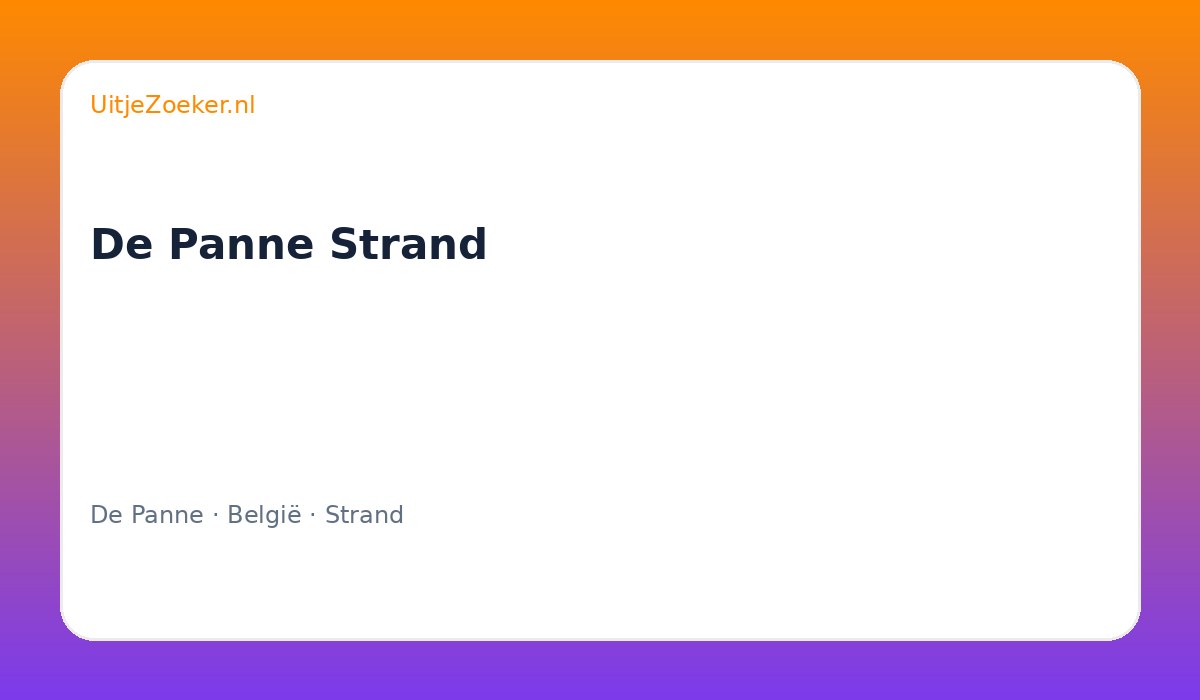 UitjeZoeker.nl

De Panne Strand

De Panne · België · Strand